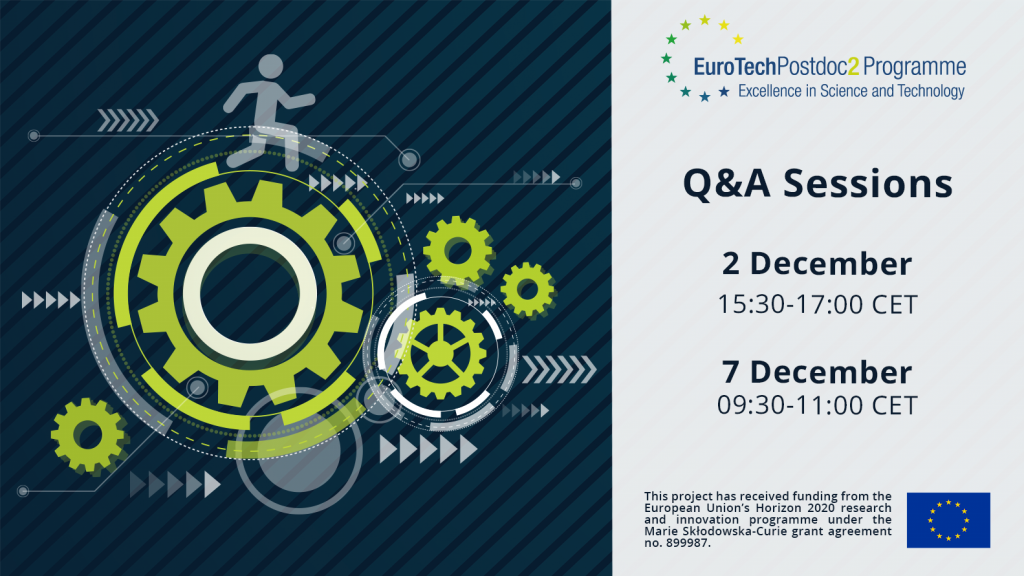 EuroTechPostdoc2 Programme
Excellence in Science and Technology

Q&A Sessions

2 December
15:30-17:00 CET

7 December
09:30-11:00 CET

This project has received funding from the European Union's Horizon 2020 research and innovation programme under the Marie Skłodowska-Curie grant agreement no. 899987.